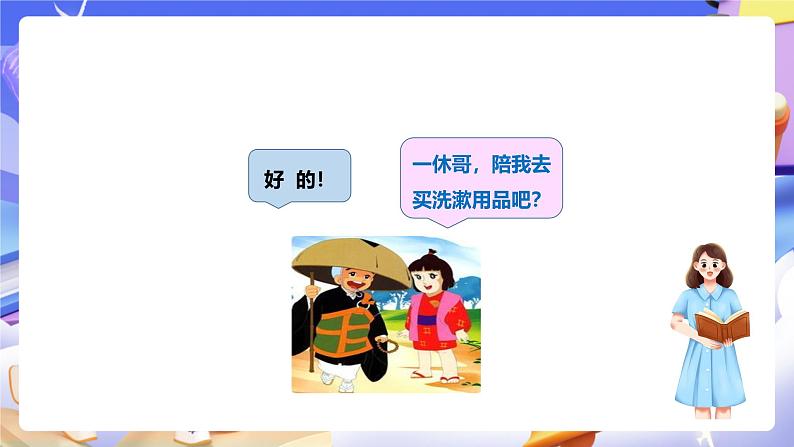 好 的!

一休哥，陪我去买洗漱用品吧?